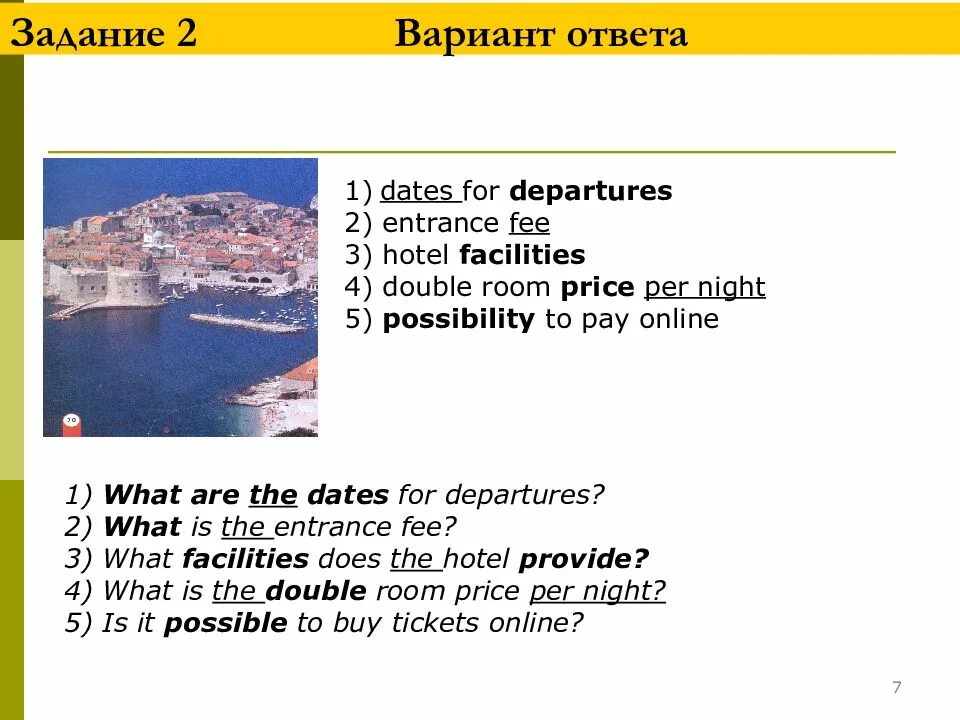 Задание 2 Вариант ответа

1) dates for departures
2) entrance fee
3) hotel facilities
4) double room price per night
5) possibility to pay online

1) What are the dates for departures?
2) What is the entrance fee?
3) What facilities does the hotel provide?
4) What is the double room price per night?
5) Is it possible to buy tickets online?

7